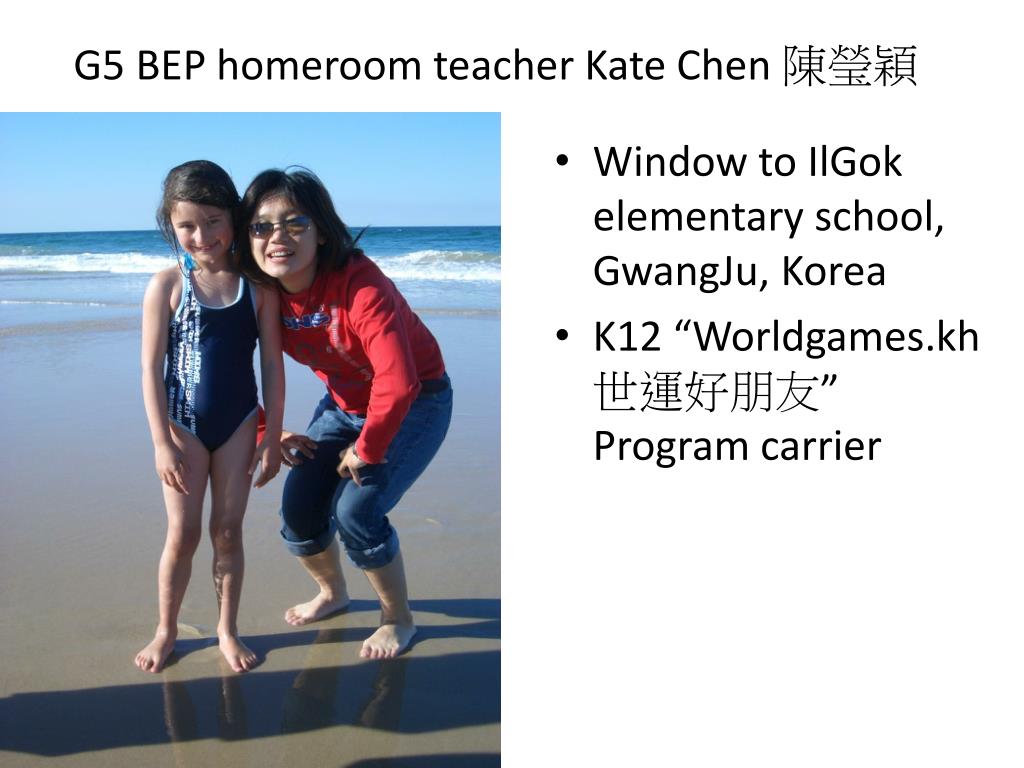 G5 BEP homeroom teacher Kate Chen 陳瑩穎

• Window to IlGok elementary school, GwangJu, Korea
• K12 “Worldgames.kh 世運好朋友” Program carrier